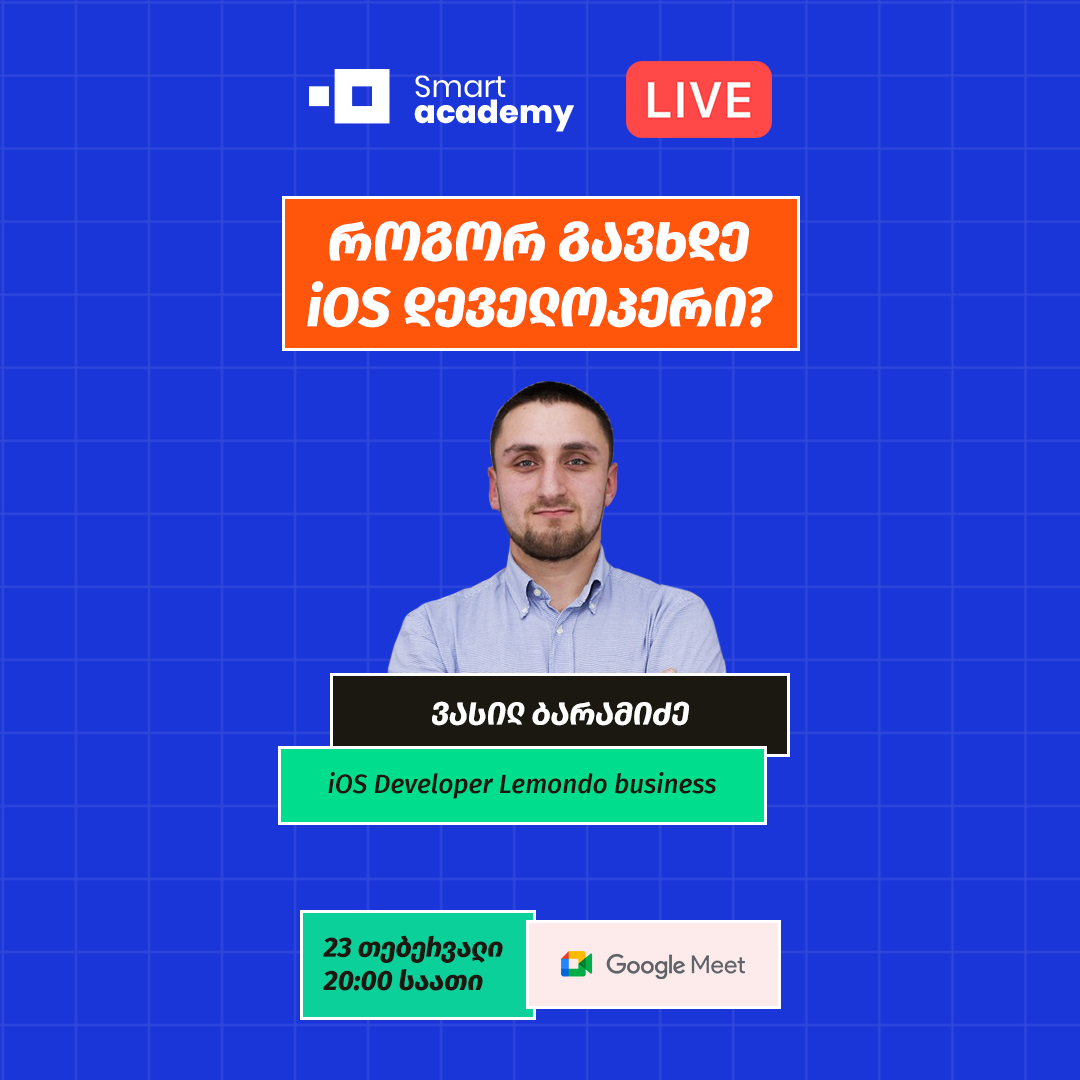 Smart academy

LIVE

როგორ გავხდე iOS დეველოპერი?

ვასილ ბარამიძე

iOS Developer Lemondo business

23 თებერვალი
20:00 საათი

Google Meet